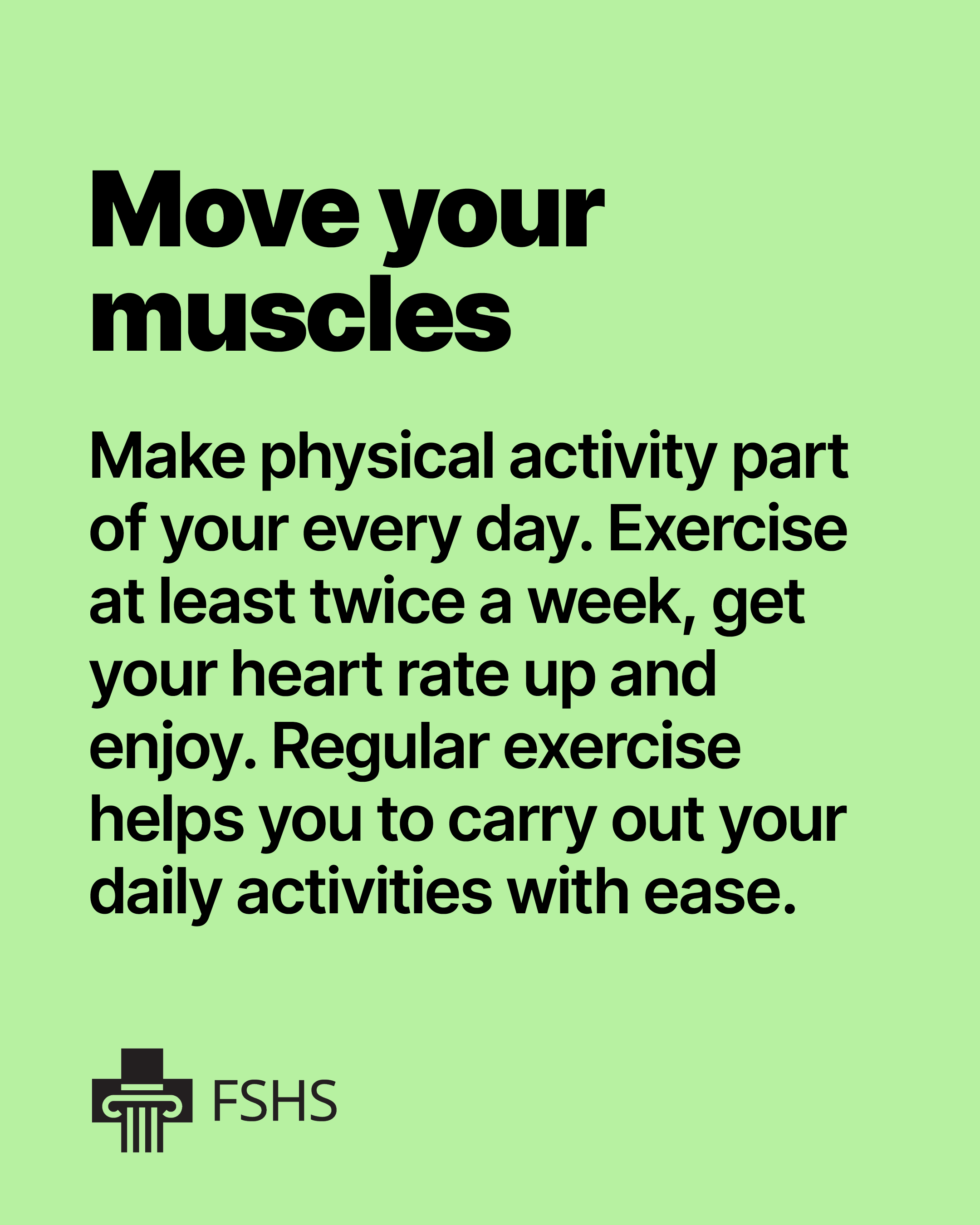 Move your muscles

Make physical activity part of your every day. Exercise at least twice a week, get your heart rate up and enjoy. Regular exercise helps you to carry out your daily activities with ease.

FSHS